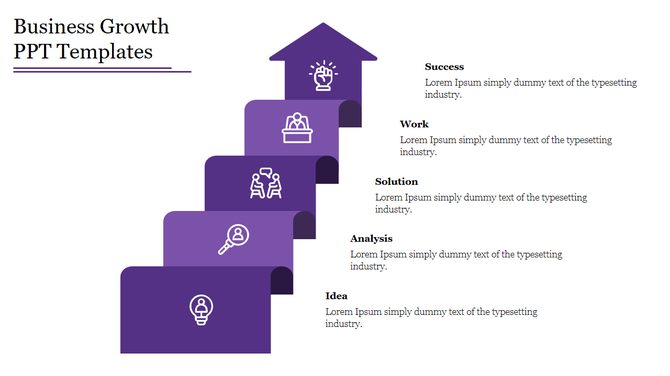 Business Growth
PPT Templates

Success
Lorem Ipsum simply dummy text of the typesetting industry.

Work
Lorem Ipsum simply dummy text of the typesetting industry.

Solution
Lorem Ipsum simply dummy text of the typesetting industry.

Analysis
Lorem Ipsum simply dummy text of the typesetting industry.

Idea
Lorem Ipsum simply dummy text of the typesetting industry.